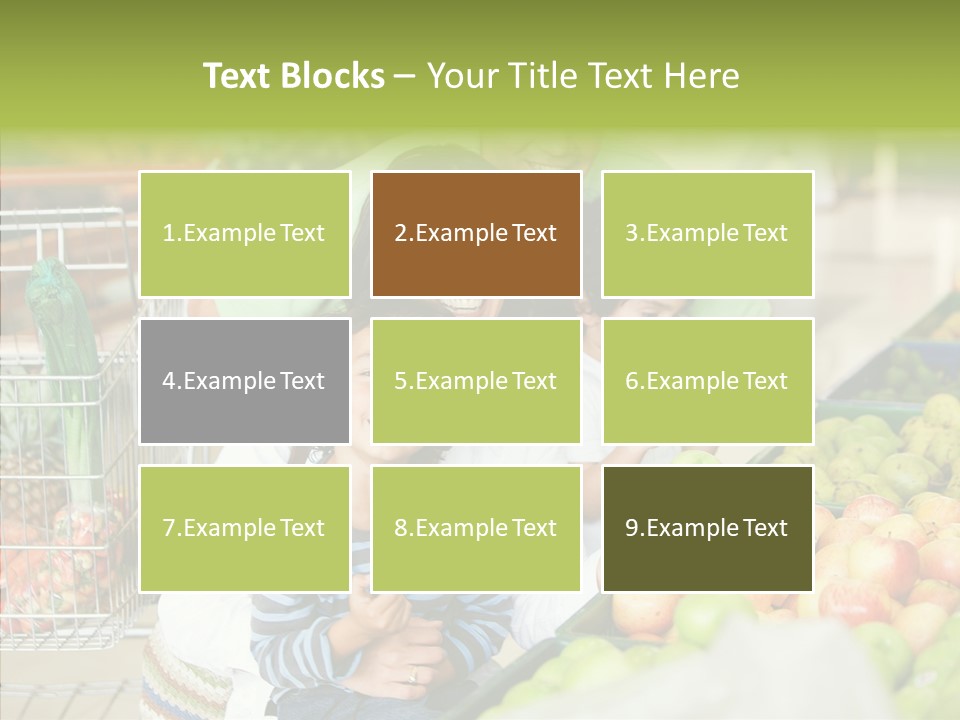 Text Blocks – Your Title Text Here

1.Example Text

2.Example Text

3.Example Text

4.Example Text

5.Example Text

6.Example Text

7.Example Text

8.Example Text

9.Example Text